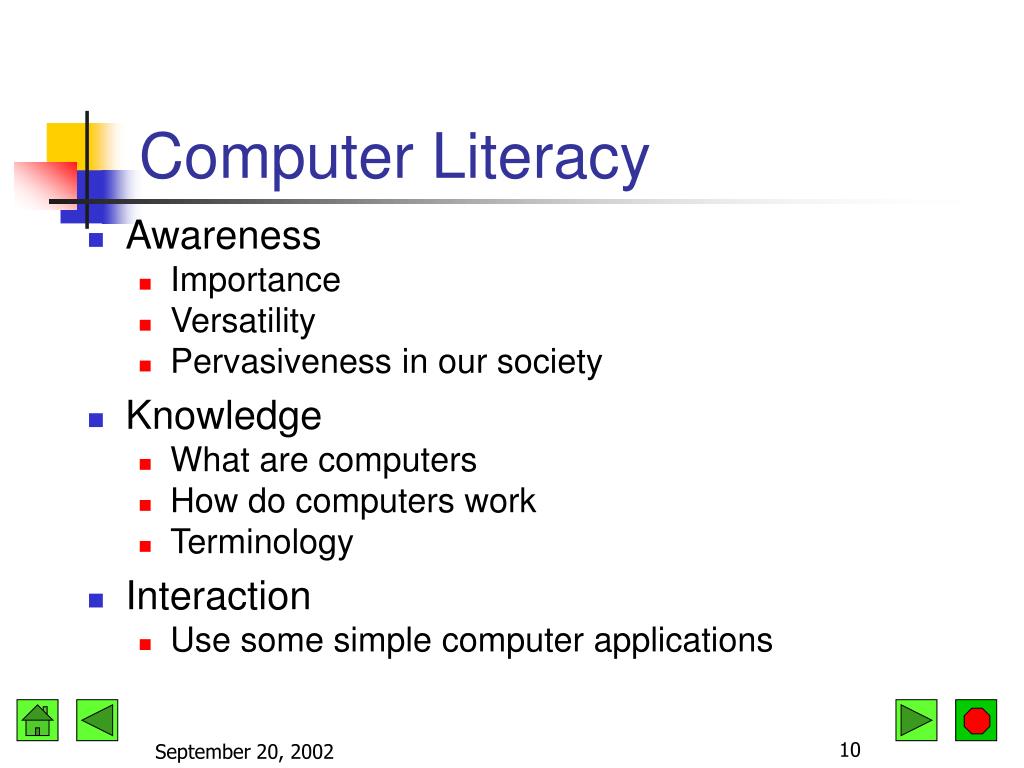 Computer Literacy

- Awareness
  - Importance
  - Versatility
  - Pervasiveness in our society
- Knowledge
  - What are computers
  - How do computers work
  - Terminology
- Interaction
  - Use some simple computer applications

September 20, 2002

10